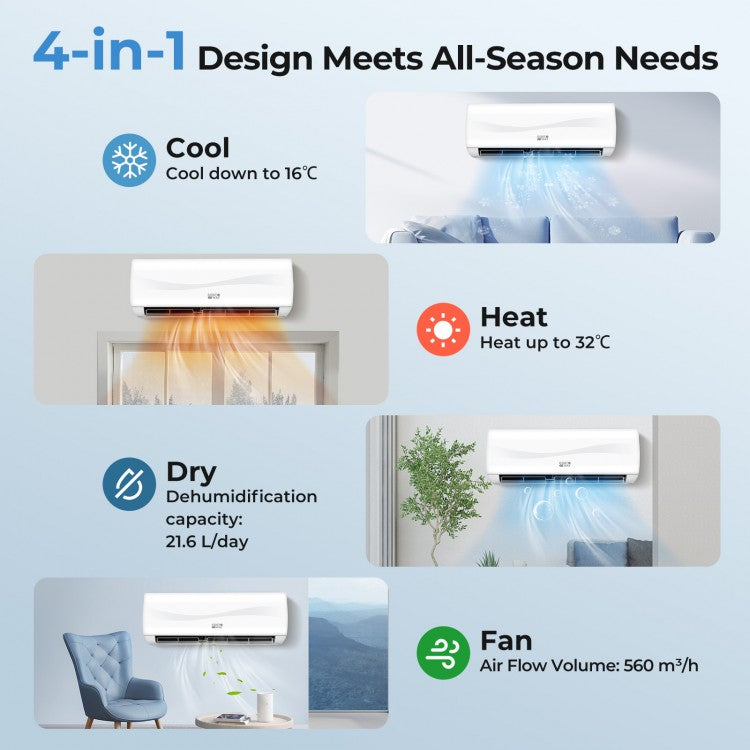 4-in-1 Design Meets All-Season Needs

Cool
Cool down to 16℃

Heat
Heat up to 32℃

Dry
Dehumidification capacity: 21.6 L/day

Fan
Air Flow Volume: 560 m³/h